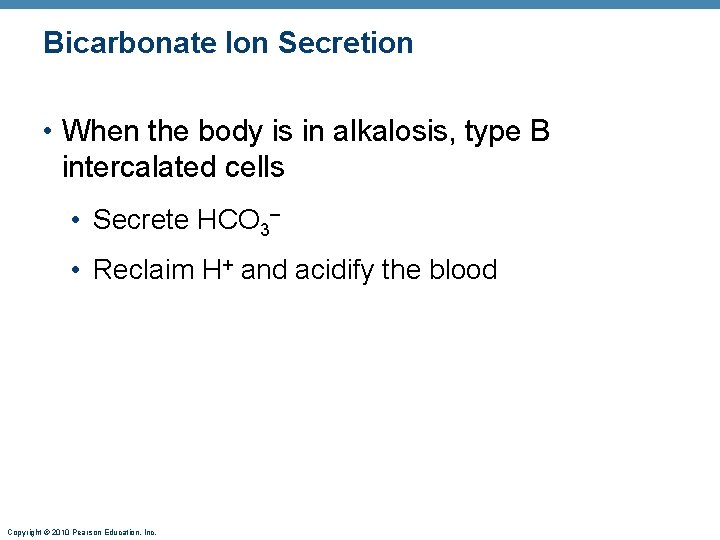 Bicarbonate Ion Secretion

• When the body is in alkalosis, type B intercalated cells

• Secrete $HCO_3^-$

• Reclaim $H^+$ and acidify the blood

Copyright © 2010 Pearson Education, Inc.